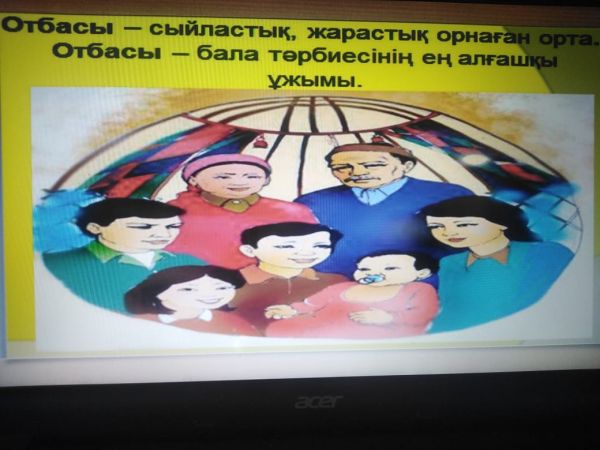 Отбасы – сыйластық, жарастық орнаған орта.
Отбасы – бала тәрбиесінің ең алғашқы ұжымы.

acer